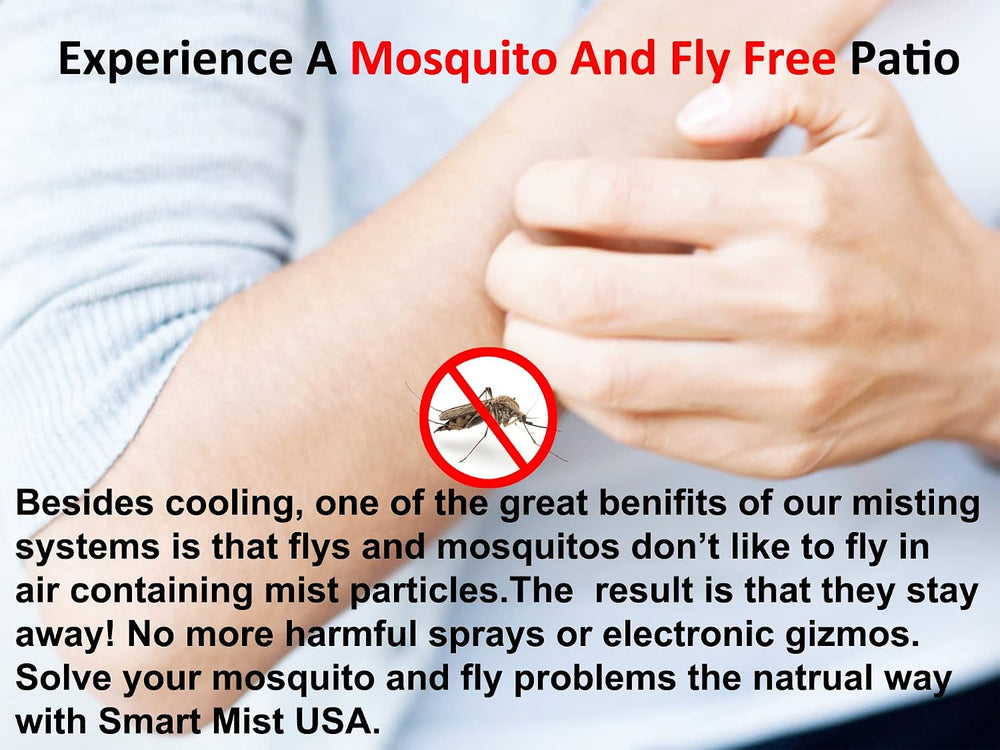 Experience A Mosquito And Fly Free Patio

Besides cooling, one of the great benifits of our misting systems is that flys and mosquitos don't like to fly in air containing mist particles.The result is that they stay away! No more harmful sprays or electronic gizmos. Solve your mosquito and fly problems the natrual way with Smart Mist USA.